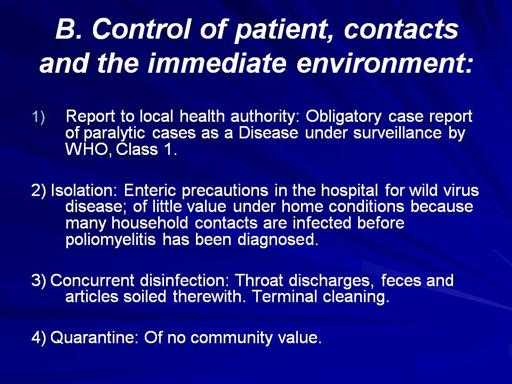 B. Control of patient, contacts and the immediate environment:

1) Report to local health authority: Obligatory case report of paralytic cases as a Disease under surveillance by WHO, Class 1.

2) Isolation: Enteric precautions in the hospital for wild virus disease; of little value under home conditions because many household contacts are infected before poliomyelitis has been diagnosed.

3) Concurrent disinfection: Throat discharges, feces and articles soiled therewith. Terminal cleaning.

4) Quarantine: Of no community value.